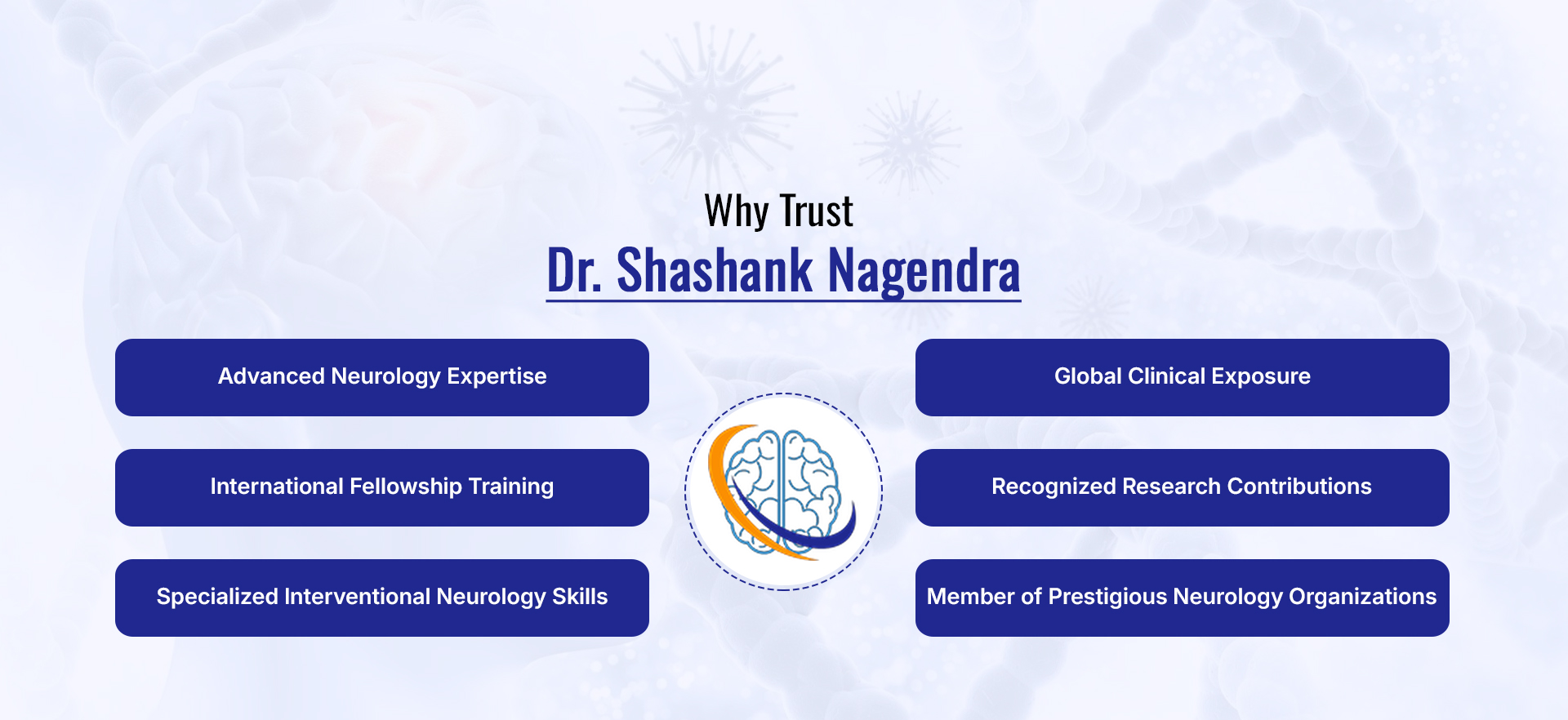 Why Trust
Dr. Shashank Nagendra

Advanced Neurology Expertise

International Fellowship Training

Specialized Interventional Neurology Skills

Global Clinical Exposure

Recognized Research Contributions

Member of Prestigious Neurology Organizations